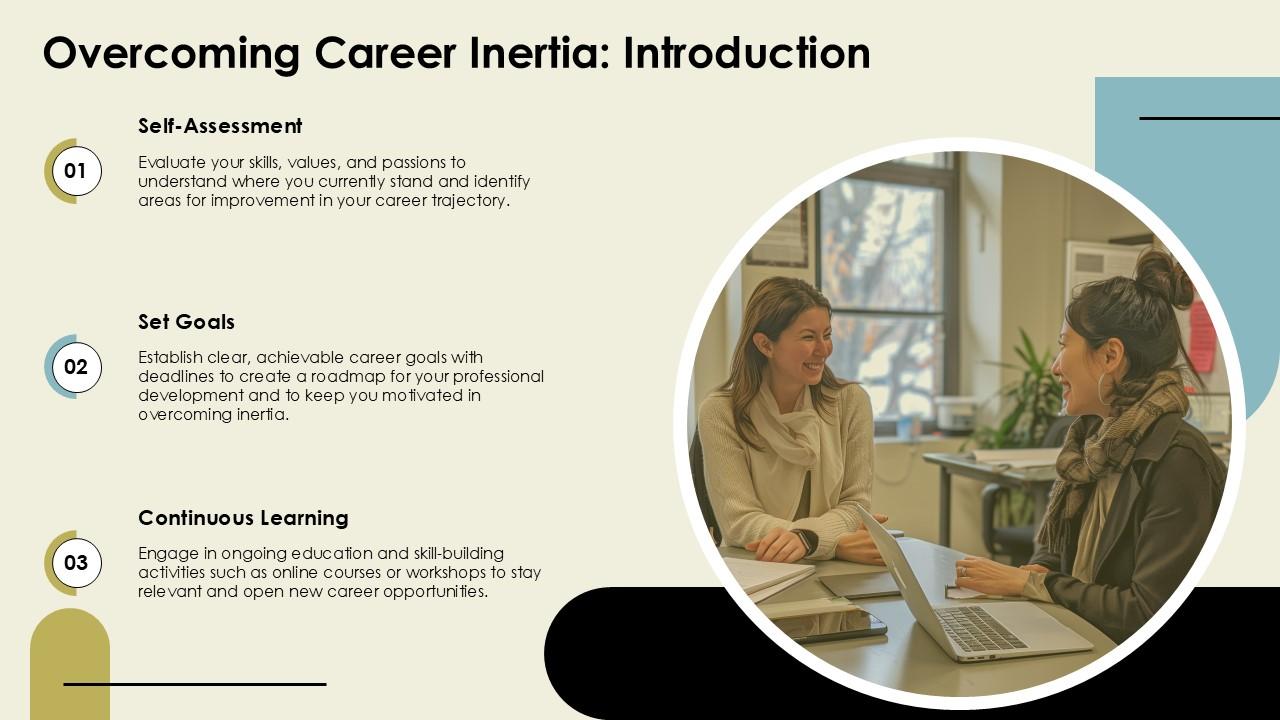 Overcoming Career Inertia: Introduction

01

Self-Assessment

Evaluate your skills, values, and passions to understand where you currently stand and identify areas for improvement in your career trajectory.

02

Set Goals

Establish clear, achievable career goals with deadlines to create a roadmap for your professional development and to keep you motivated in overcoming inertia.

03

Continuous Learning

Engage in ongoing education and skill-building activities such as online courses or workshops to stay relevant and open new career opportunities.